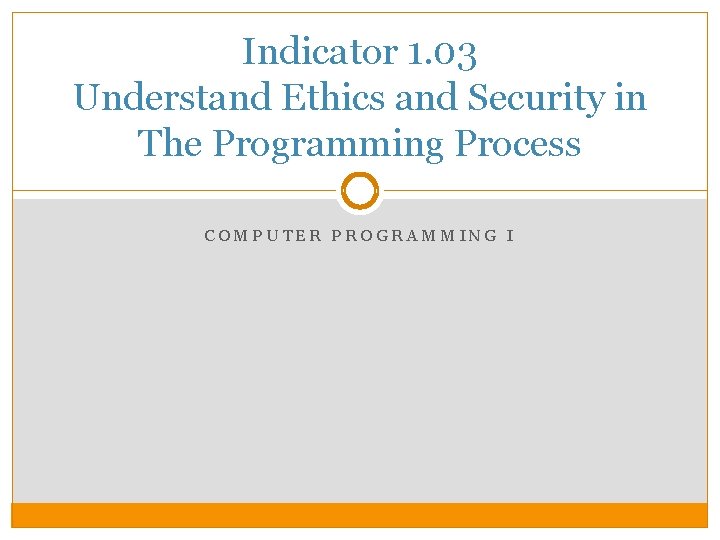 Indicator 1.03
Understand Ethics and Security in The Programming Process

COMPUTER PROGRAMMING I